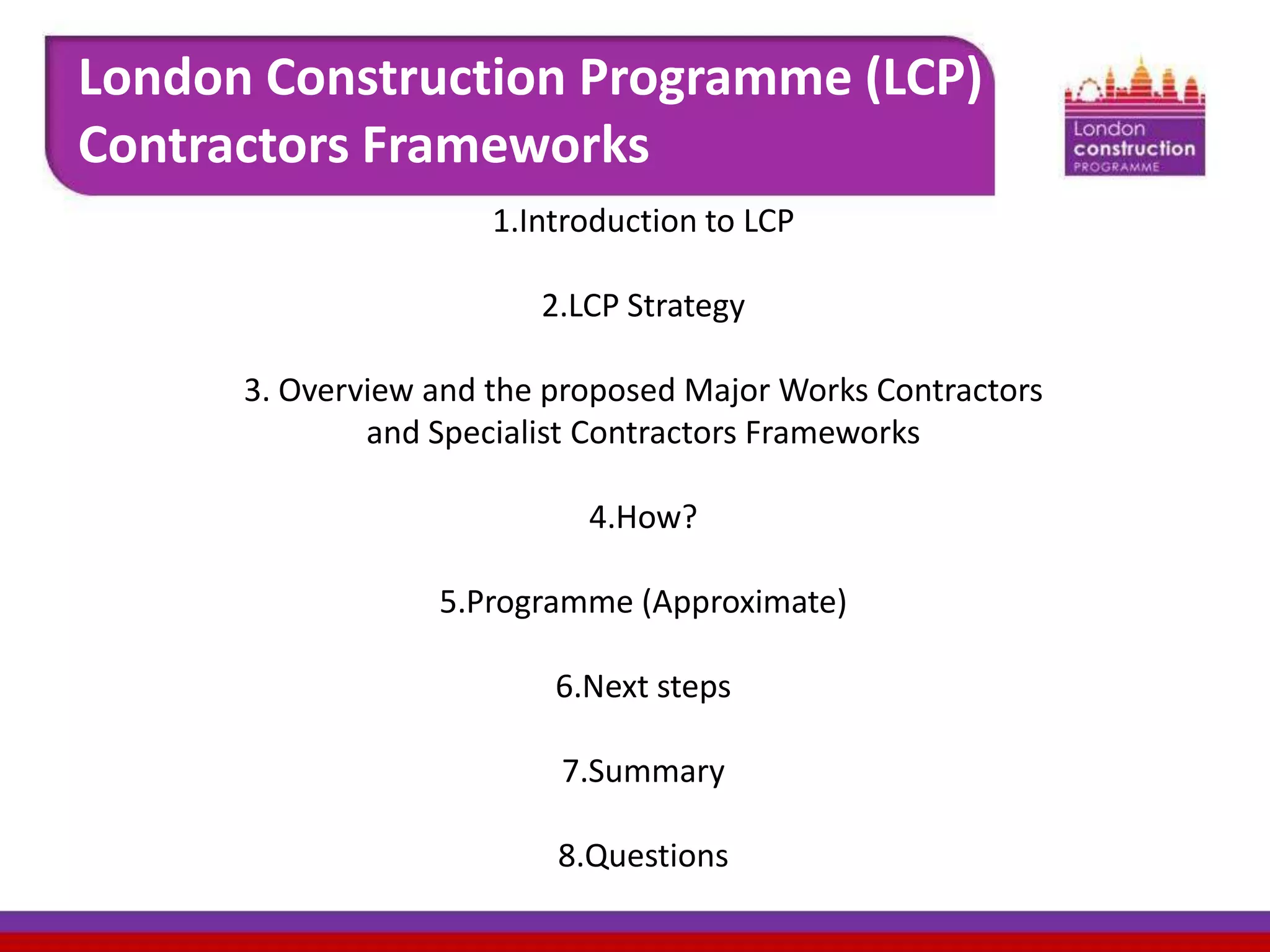 London Construction Programme (LCP) Contractors Frameworks

London construction PROGRAMME

1.Introduction to LCP

2.LCP Strategy

3. Overview and the proposed Major Works Contractors and Specialist Contractors Frameworks

4.How?

5.Programme (Approximate)

6.Next steps

7.Summary

8.Questions